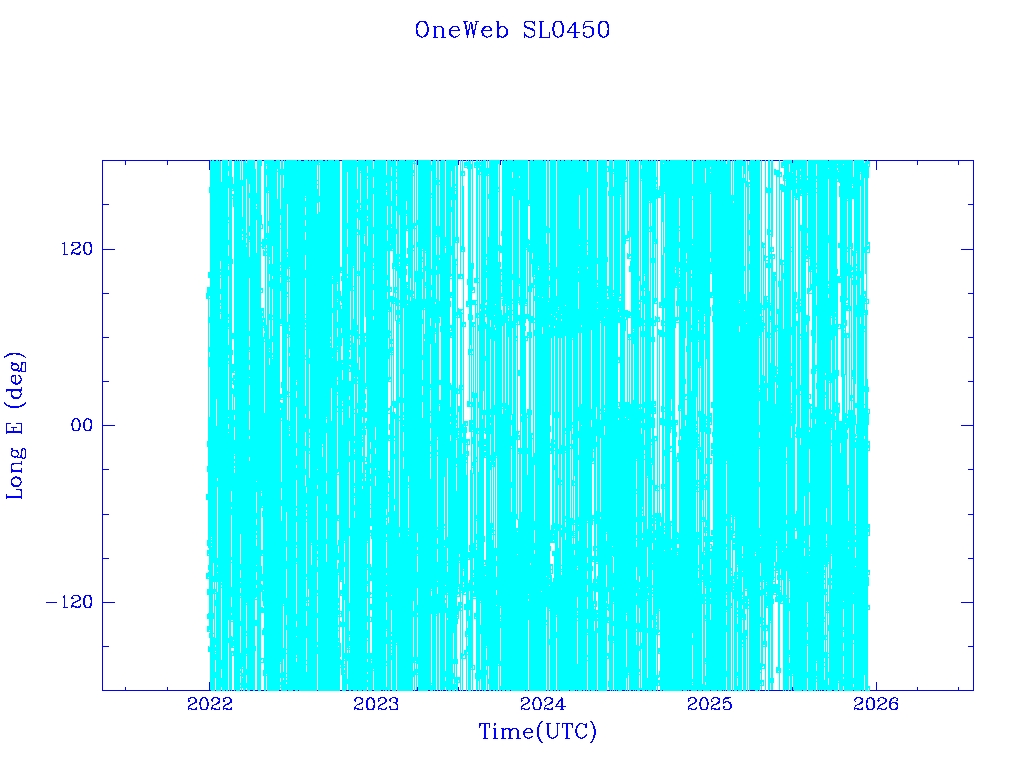 OneWeb SL0450

Long E (deg)

120
00
−120

2022
2023
2024
2025
2026

Time(UTC)